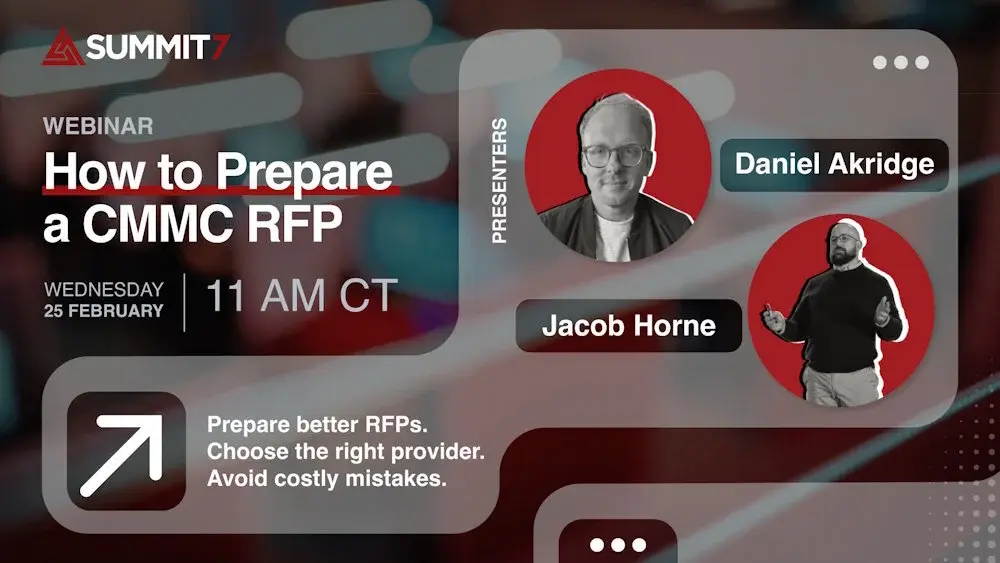 SUMMIT7

WEBINAR

How to Prepare a CMMC RFP

WEDNESDAY
25 FEBRUARY

11 AM CT

PRESENTERS

Daniel Akridge

Jacob Horne

Prepare better RFPs.
Choose the right provider.
Avoid costly mistakes.